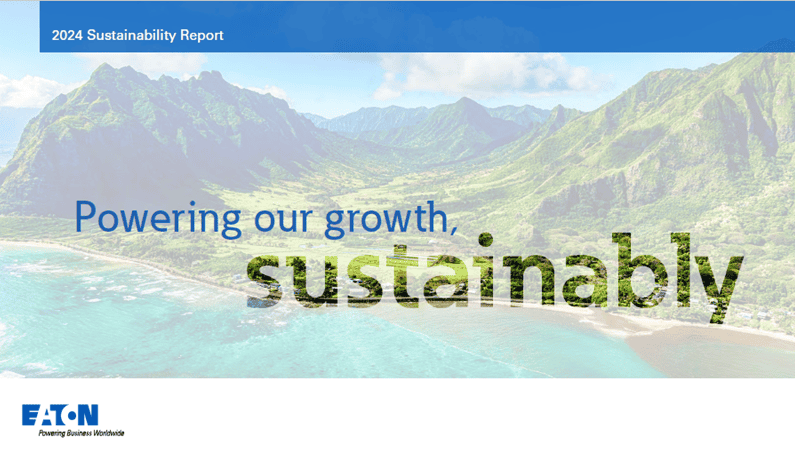 2024 Sustainability Report

Powering our growth, sustainably

EATON
Powering Business Worldwide